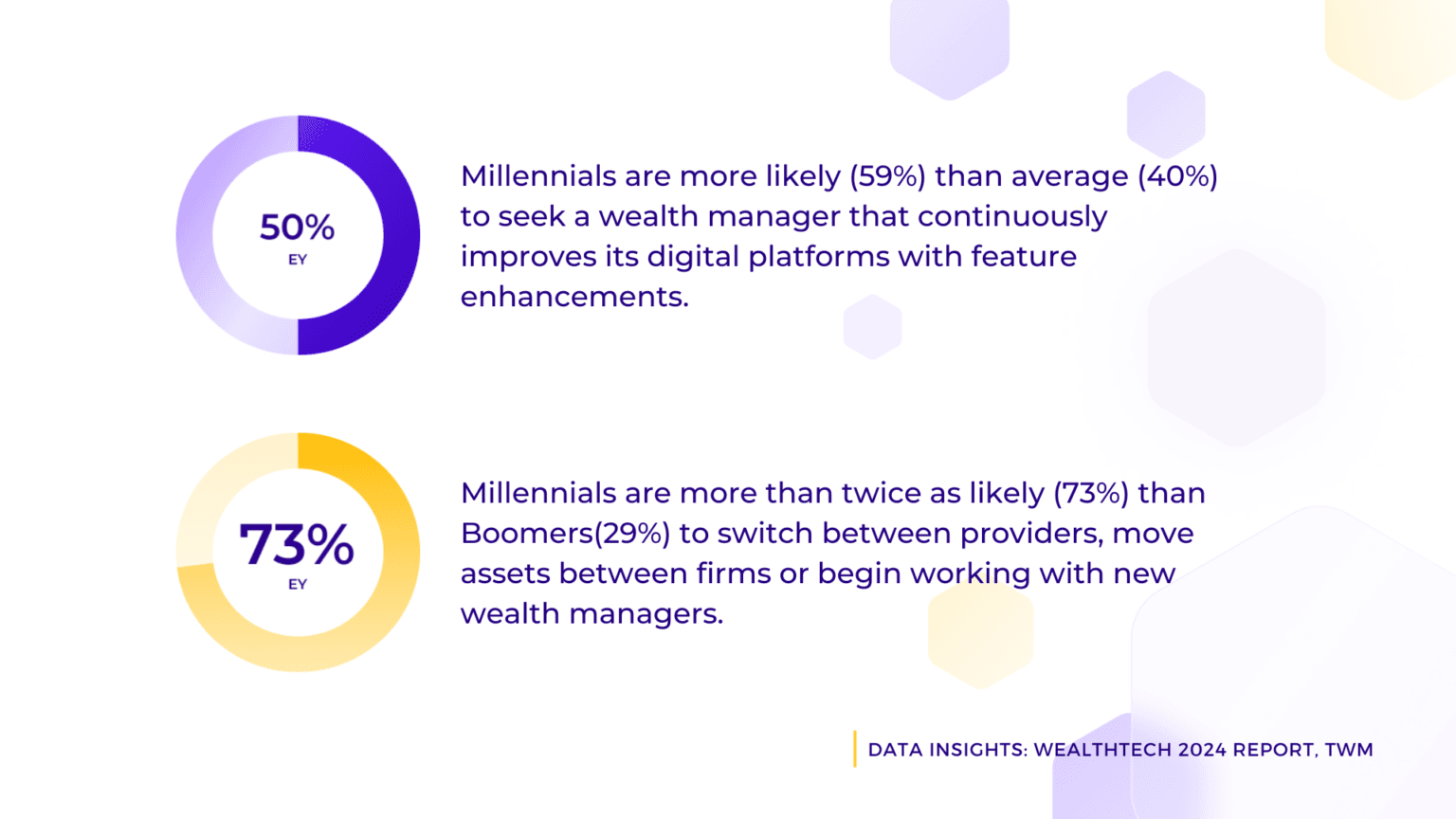 50%
EY

Millennials are more likely (59%) than average (40%) to seek a wealth manager that continuously improves its digital platforms with feature enhancements.

73%
EY

Millennials are more than twice as likely (73%) than Boomers(29%) to switch between providers, move assets between firms or begin working with new wealth managers.

DATA INSIGHTS: WEALTHTECH 2024 REPORT, TWM